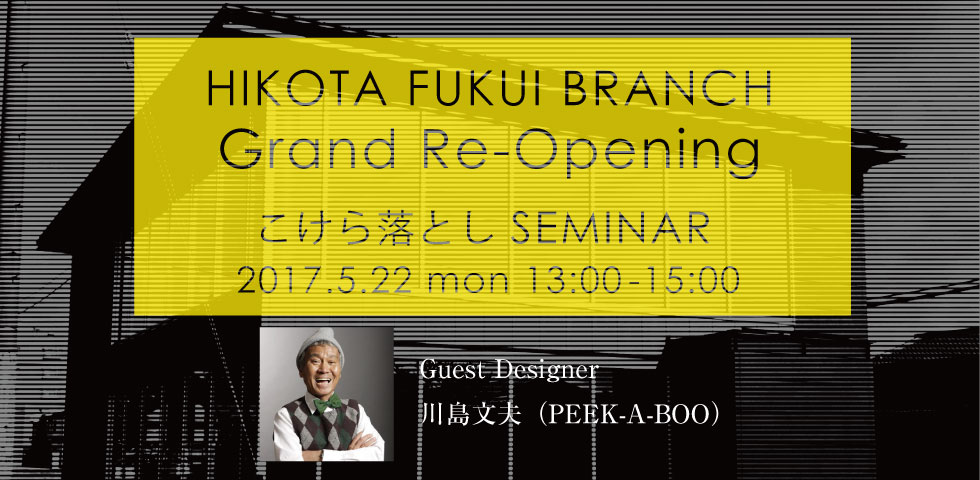 HIKOTA FUKUI BRANCH
Grand Re-Opening
こけら落とし SEMINAR
2017.5.22 mon 13:00-15:00

Guest Designer
川島文夫（PEEK-A-BOO）